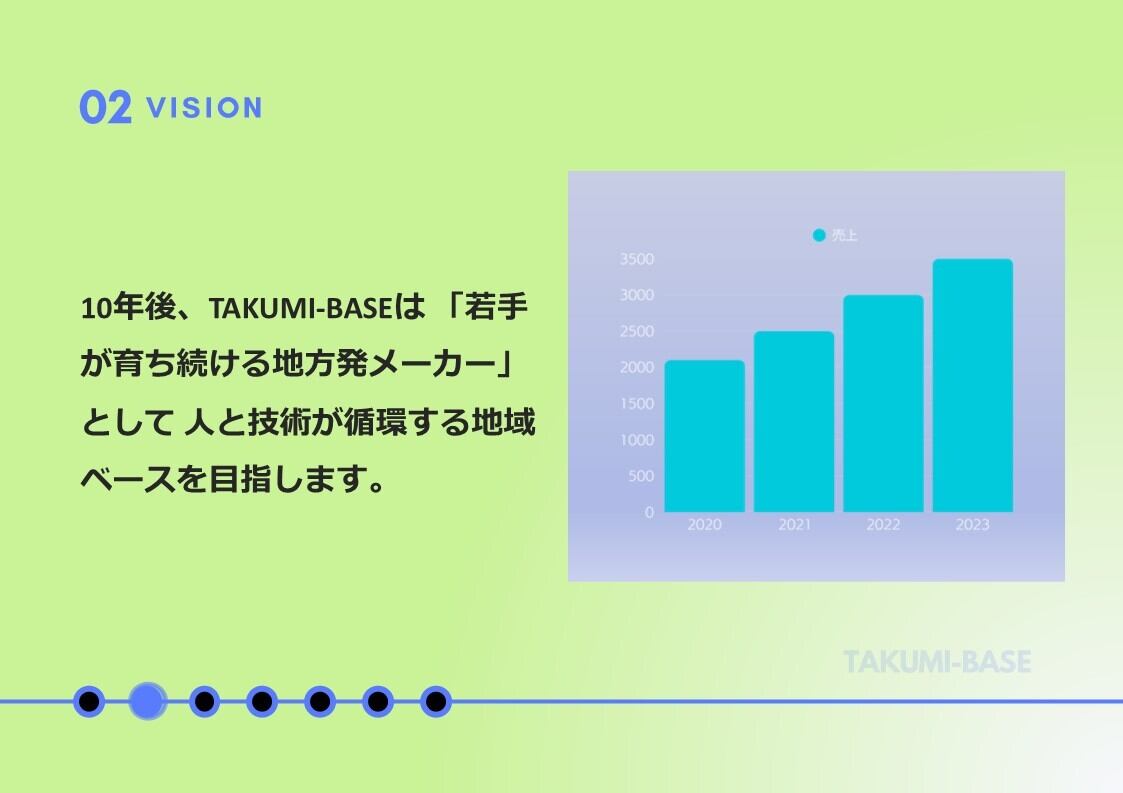 02 VISION

10年後、TAKUMI-BASEは 「若手が育ち続ける地方発メーカー」として 人と技術が循環する地域ベースを目指します。

売上

3500
3000
2500
2000
1500
1000
500
0

2020
2021
2022
2023

TAKUMI-BASE